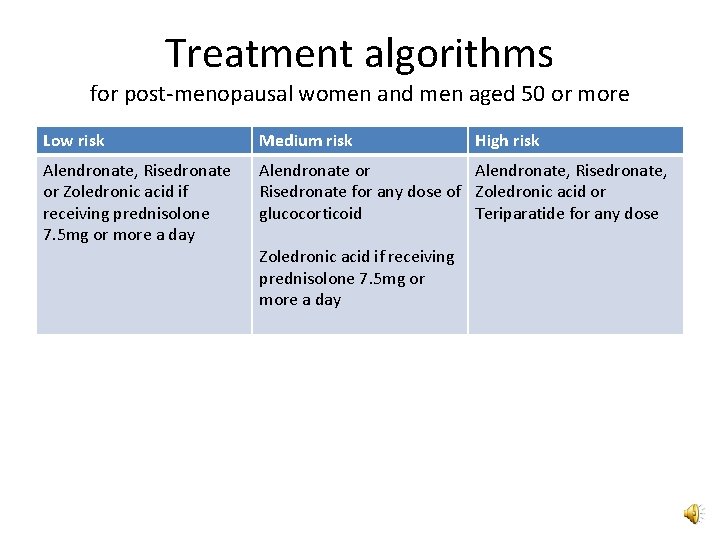 Treatment algorithms

for post-menopausal women and men aged 50 or more

| Low risk | Medium risk | High risk |
|---|---|---|
| Alendronate, Risedronate or Zoledronic acid if receiving prednisolone 7.5mg or more a day | Alendronate or Risedronate for any dose of glucocorticoid<br><br>Zoledronic acid if receiving prednisolone 7.5mg or more a day | Alendronate, Risedronate, Zoledronic acid or Teriparatide for any dose |